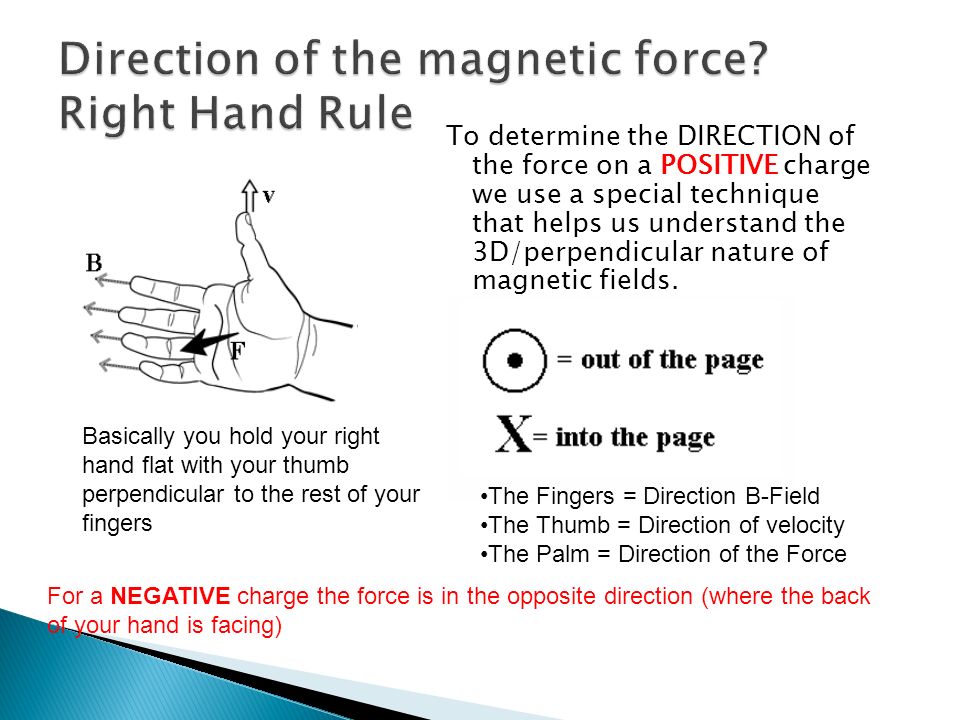 Direction of the magnetic force? Right Hand Rule

To determine the DIRECTION of the force on a POSITIVE charge we use a special technique that helps us understand the 3D/perpendicular nature of magnetic fields.

v

B

F

= out of the page

X = into the page

Basically you hold your right hand flat with your thumb perpendicular to the rest of your fingers

•The Fingers = Direction B-Field
•The Thumb = Direction of velocity
•The Palm = Direction of the Force

For a NEGATIVE charge the force is in the opposite direction (where the back of your hand is facing)